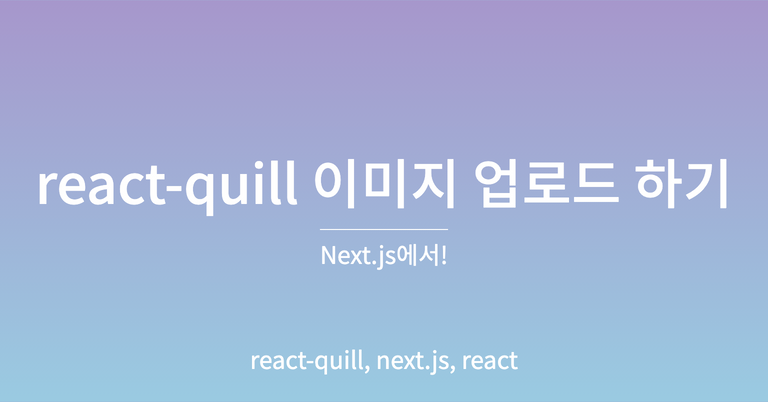 react-quill 이미지 업로드 하기

Next.js에서!

react-quill, next.js, react